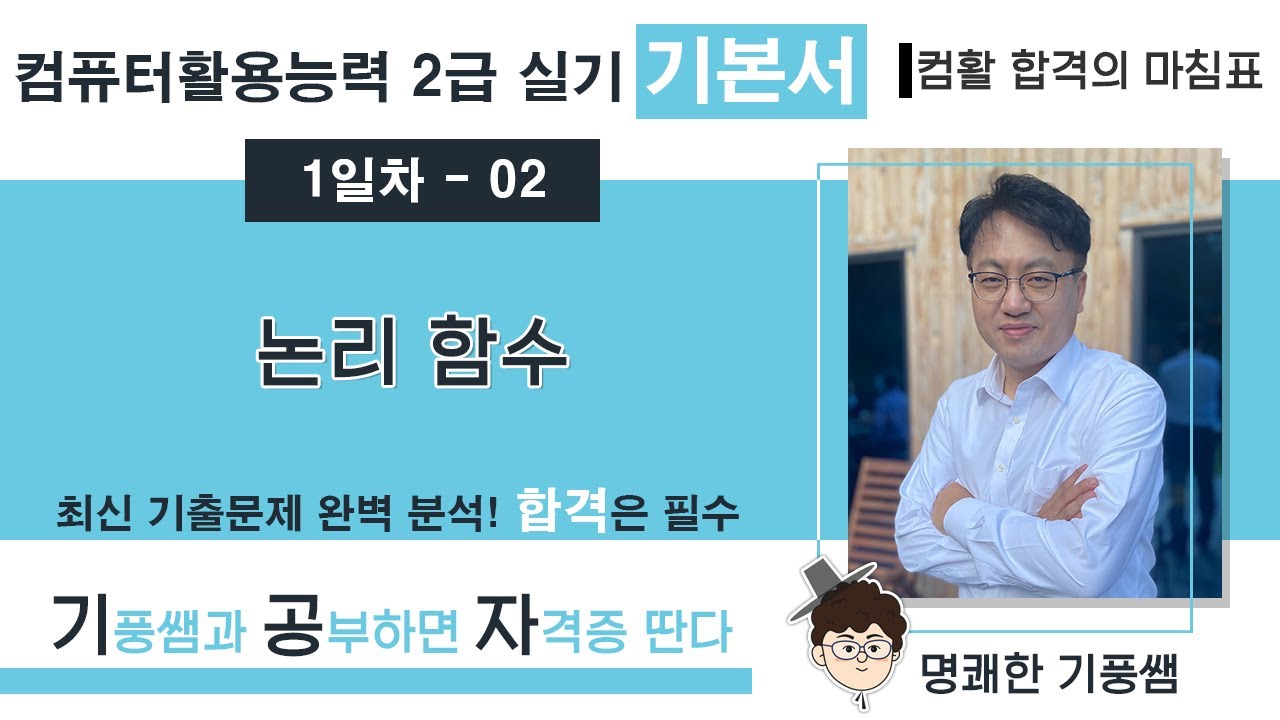 컴퓨터활용능력 2급 실기 기본서

컴활 합격의 마침표

1일차 - 02

논리 함수

최신 기출문제 완벽 분석! 합격은 필수

기풍쌤과 공부하면 자격증 딴다

명쾌한 기풍쌤